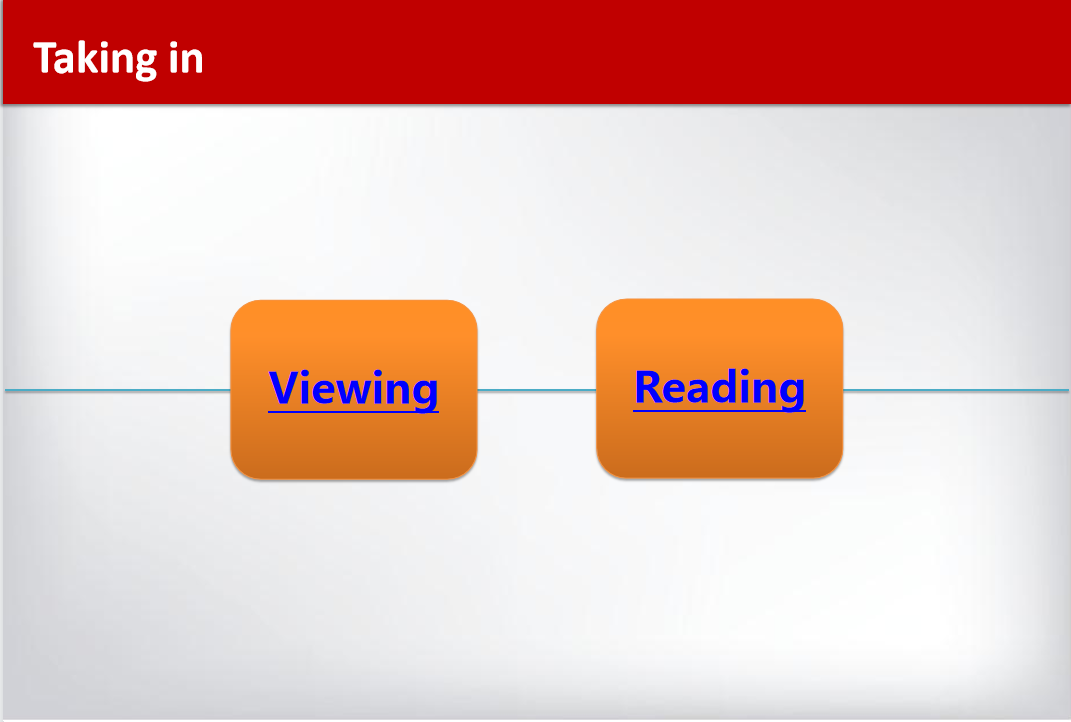 Taking in

Viewing

Reading